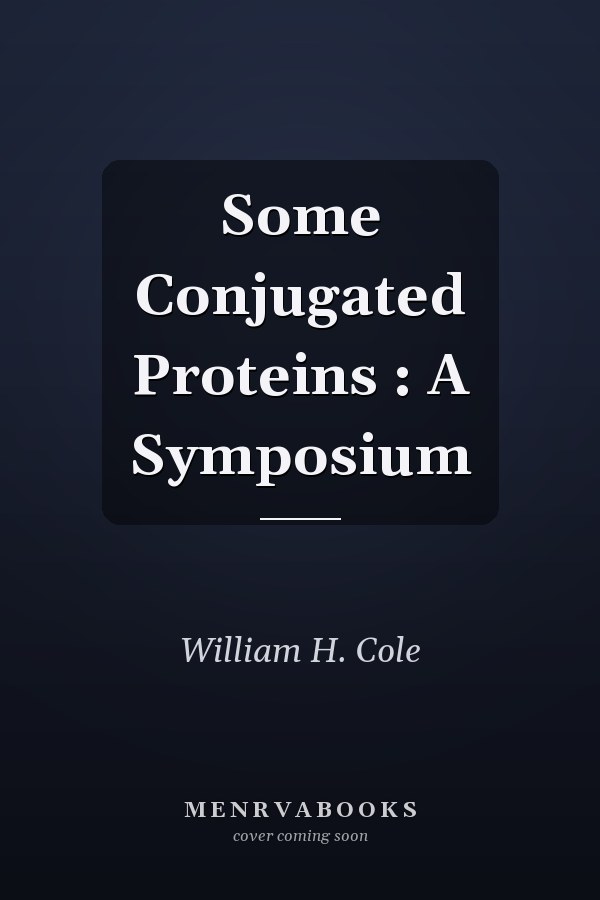 Some Conjugated Proteins : A Symposium

William H. Cole

MENRVABOOKS
cover coming soon